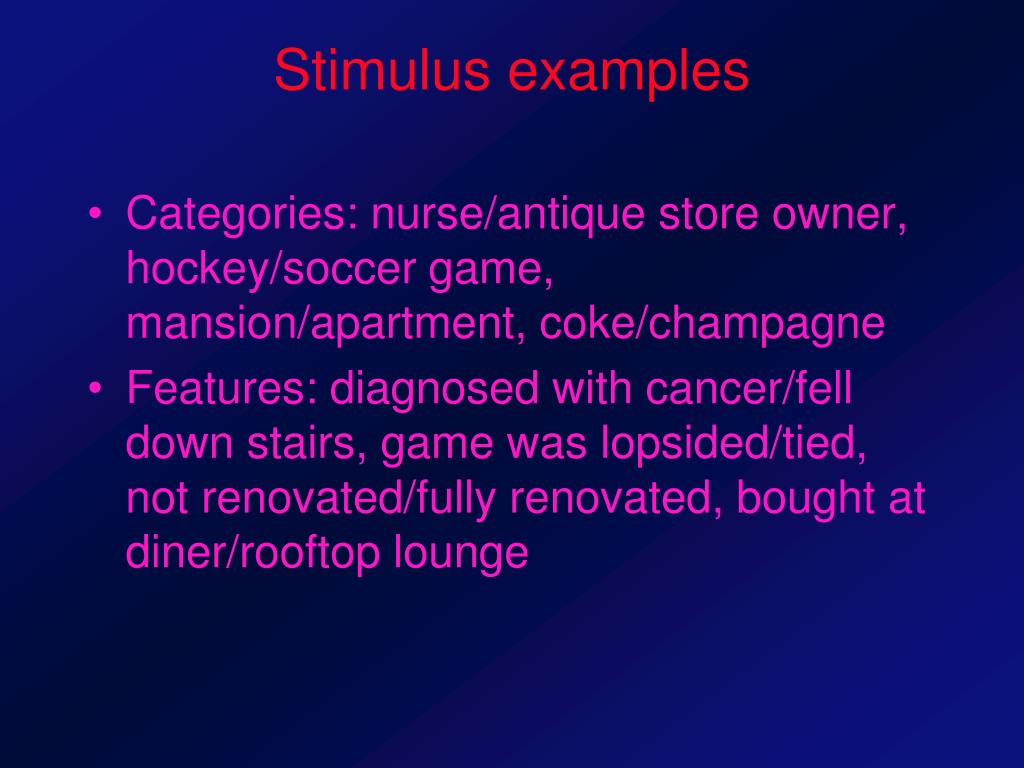 Stimulus examples

• Categories: nurse/antique store owner, hockey/soccer game, mansion/apartment, coke/champagne
• Features: diagnosed with cancer/fell down stairs, game was lopsided/tied, not renovated/fully renovated, bought at diner/rooftop lounge